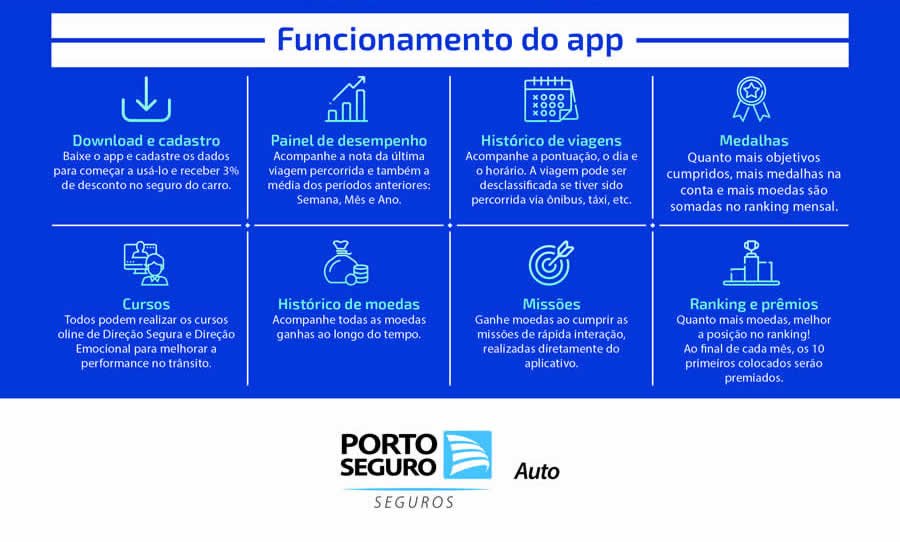 Funcionamento do app

Download e cadastro
Baixe o app e cadastre os dados para começar a usá-lo e receber 3% de desconto no seguro do carro.

Painel de desempenho
Acompanhe a nota da última viagem percorrida e também a média dos períodos anteriores: Semana, Mês e Ano.

Histórico de viagens
Acompanhe a pontuação, o dia e o horário. A viagem pode ser desclassificada se tiver sido percorrida via ônibus, táxi, etc.

Medalhas
Quanto mais objetivos cumpridos, mais medalhas na conta e mais moedas são somadas no ranking mensal.

Cursos
Todos podem realizar os cursos oline de Direção Segura e Direção Emocional para melhorar a performance no trânsito.

Histórico de moedas
Acompanhe todas as moedas ganhas ao longo do tempo.

Missões
Ganhe moedas ao cumprir as missões de rápida interação, realizadas diretamente do aplicativo.

Ranking e prêmios
Quanto mais moedas, melhor a posição no ranking!
Ao final de cada mês, os 10 primeiros colocados serão premiados.

PORTO SEGURO
SEGUROS
Auto